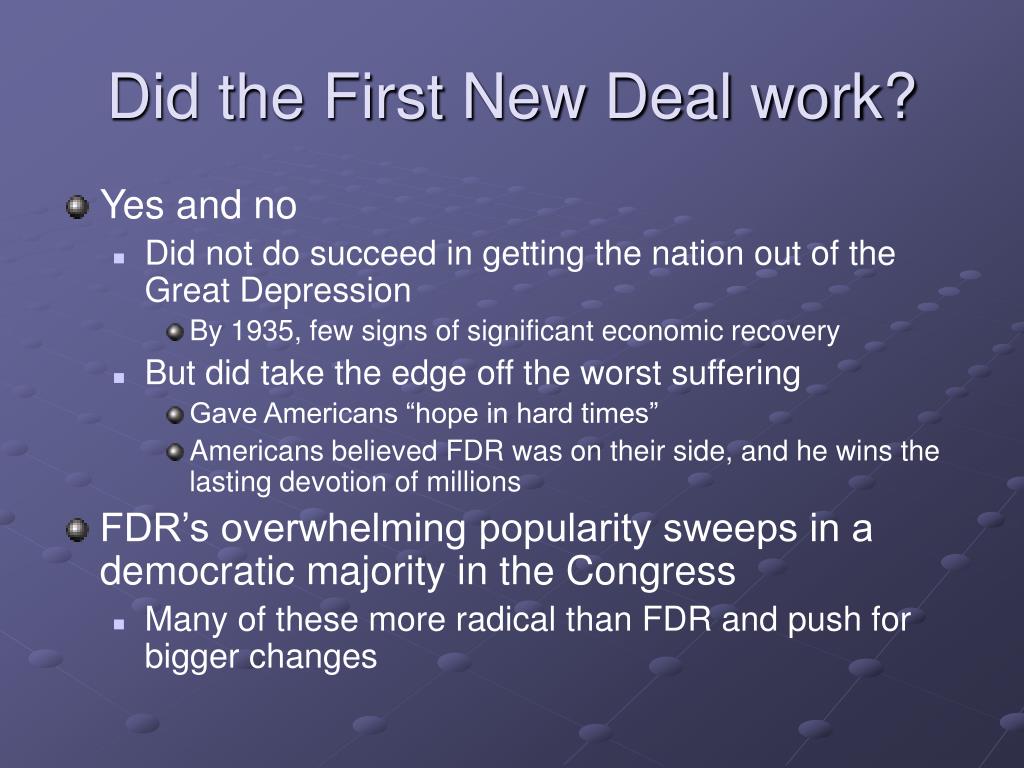 Did the First New Deal work?

Yes and no

Did not do succeed in getting the nation out of the Great Depression

By 1935, few signs of significant economic recovery

But did take the edge off the worst suffering

Gave Americans “hope in hard times”

Americans believed FDR was on their side, and he wins the lasting devotion of millions

FDR’s overwhelming popularity sweeps in a democratic majority in the Congress

Many of these more radical than FDR and push for bigger changes